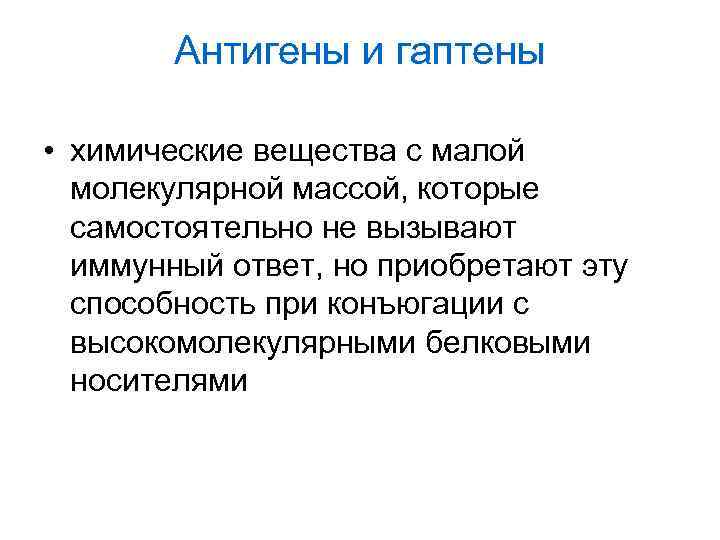 Антигены и гаптены

• химические вещества с малой молекулярной массой, которые самостоятельно не вызывают иммунный ответ, но приобретают эту способность при конъюгации с высокомолекулярными белковыми носителями